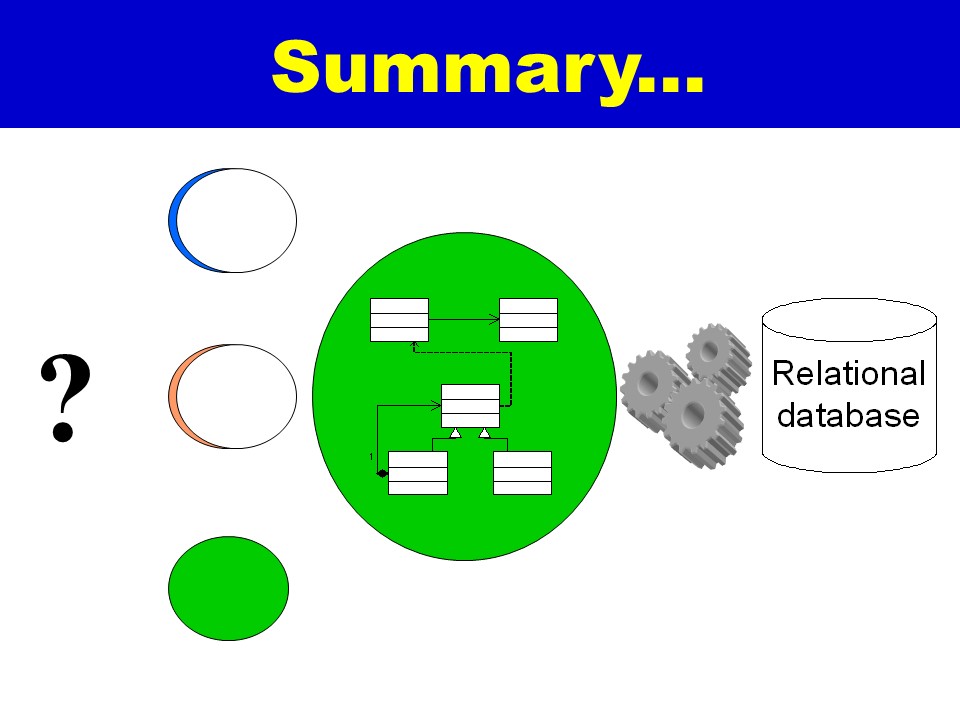 Summary…

?

1

Relational database